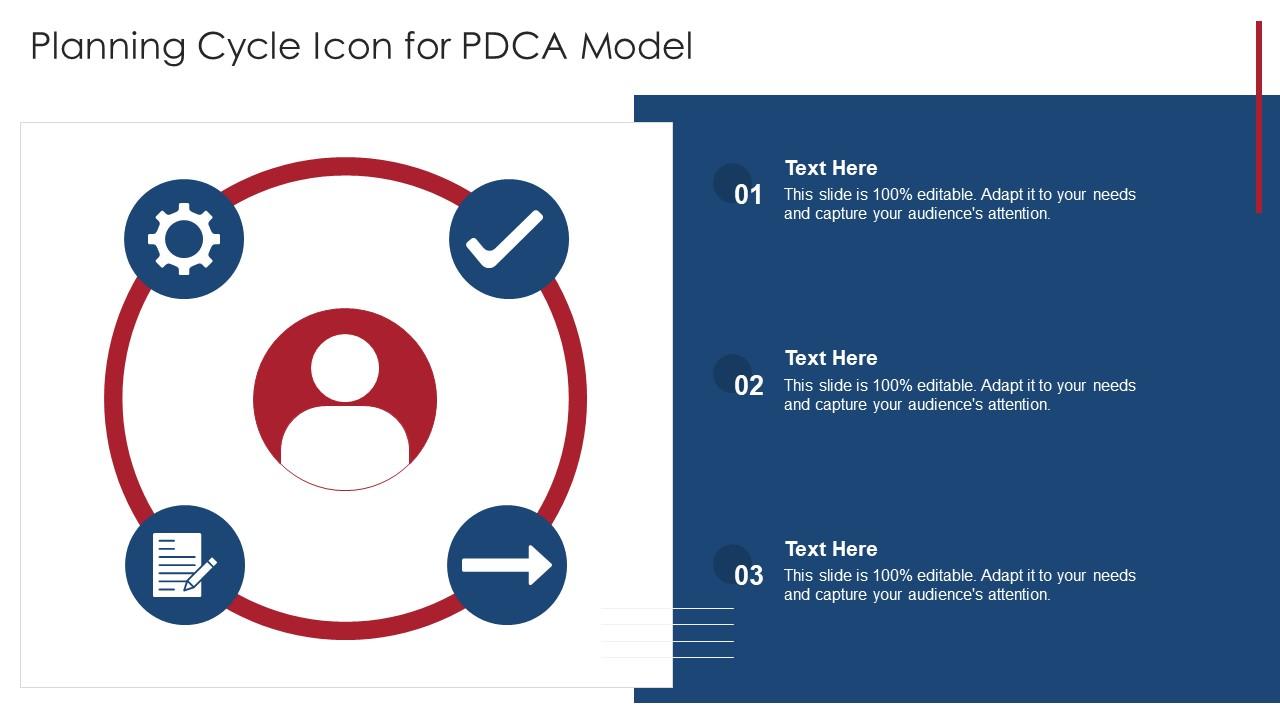 Planning Cycle Icon for PDCA Model

01
Text Here
This slide is 100% editable. Adapt it to your needs and capture your audience's attention.

02
Text Here
This slide is 100% editable. Adapt it to your needs and capture your audience's attention.

03
Text Here
This slide is 100% editable. Adapt it to your needs and capture your audience's attention.